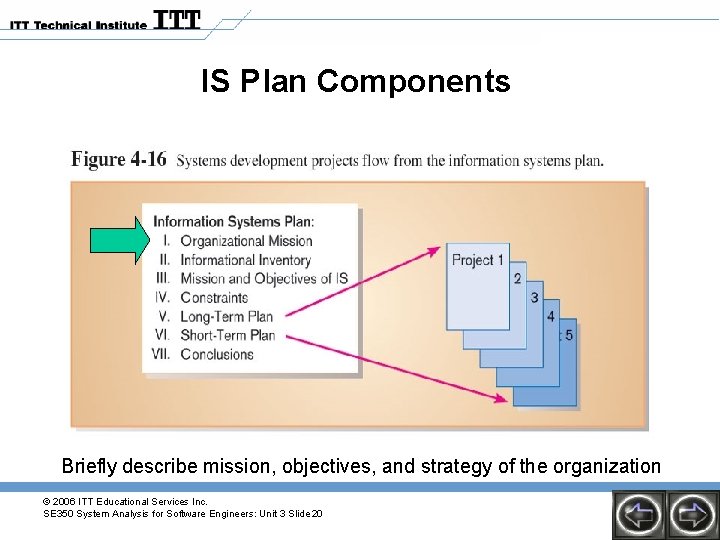 ITT Technical Institute ITT

IS Plan Components

Figure 4-16 Systems development projects flow from the information systems plan.

Information Systems Plan:
I. Organizational Mission
II. Informational Inventory
III. Mission and Objectives of IS
IV. Constraints
V. Long-Term Plan
VI. Short-Term Plan
VII. Conclusions

Project 1
2
3
4
5

Briefly describe mission, objectives, and strategy of the organization

© 2006 ITT Educational Services Inc.
SE350 System Analysis for Software Engineers: Unit 3 Slide 20